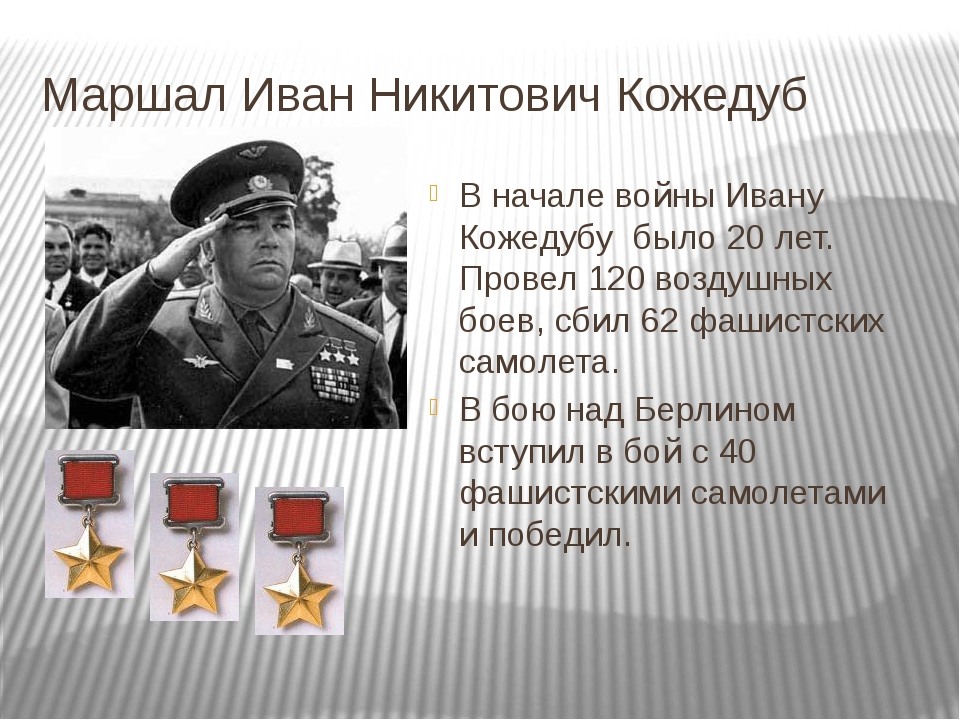 Маршал Иван Никитович Кожедуб

В начале войны Ивану Кожедубу  было 20 лет. Провел 120 воздушных боев, сбил 62 фашистских самолета.

В бою над Берлином вступил в бой с 40 фашистскими самолетами и победил.